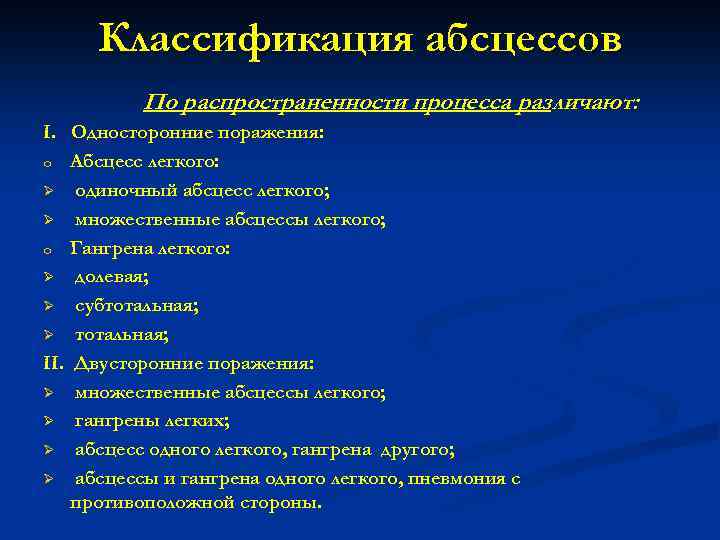 Классификация абсцессов

По распространенности процесса различают:

I. Односторонние поражения:
o Абсцесс легкого:
➢ одиночный абсцесс легкого;
➢ множественные абсцессы легкого;
o Гангрена легкого:
➢ долевая;
➢ субтотальная;
➢ тотальная;
II. Двусторонние поражения:
➢ множественные абсцессы легкого;
➢ гангрены легких;
➢ абсцесс одного легкого, гангрена другого;
➢ абсцессы и гангрена одного легкого, пневмония с противоположной стороны.